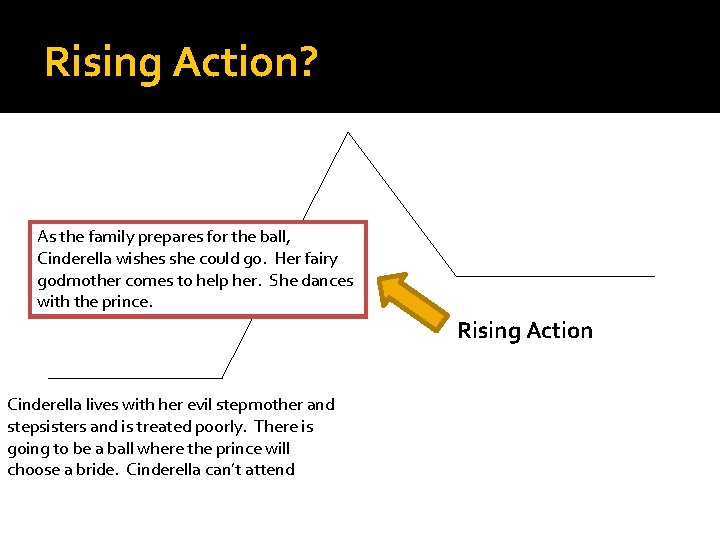 Rising Action?

As the family prepares for the ball, Cinderella wishes she could go. Her fairy godmother comes to help her. She dances with the prince.

Rising Action

Cinderella lives with her evil stepmother and stepsisters and is treated poorly. There is going to be a ball where the prince will choose a bride. Cinderella can't attend